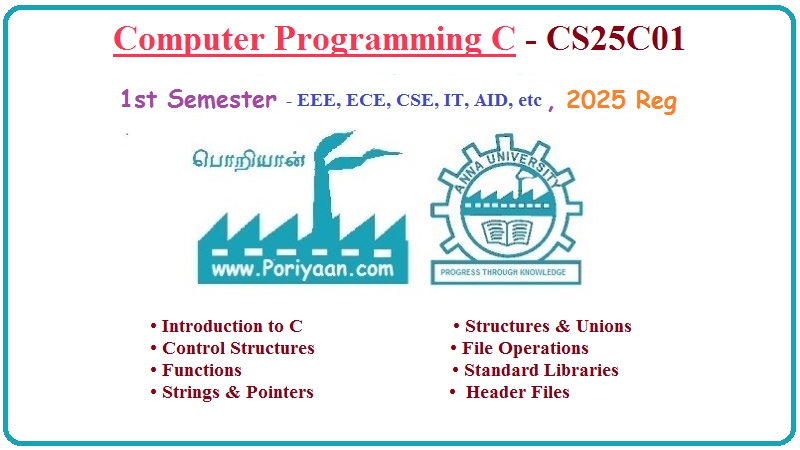 Computer Programming C - CS25C01

1st Semester - EEE, ECE, CSE, IT, AID, etc , 2025 Reg

பொறியான்

www.Poriyaan.com

ANNA UNIVERSITY

PROGRESS THROUGH KNOWLEDGE

• Introduction to C
• Control Structures
• Functions
• Strings & Pointers

• Structures & Unions
• File Operations
• Standard Libraries
• Header Files